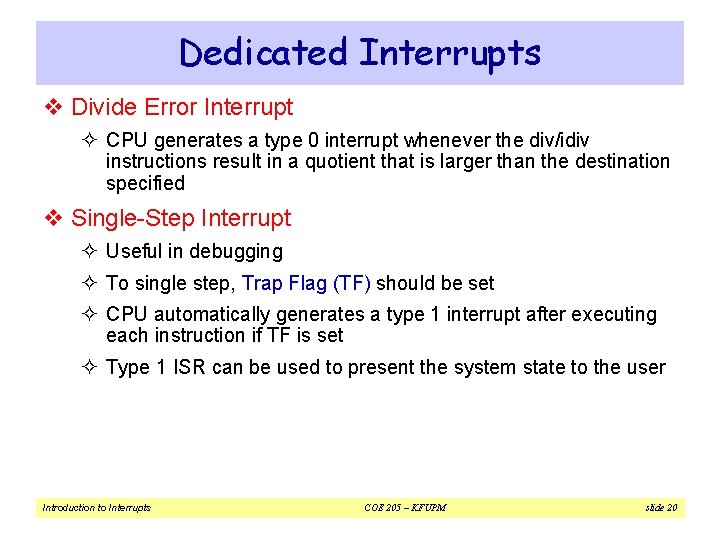 Dedicated Interrupts

❖ Divide Error Interrupt

✧ CPU generates a type 0 interrupt whenever the div/idiv instructions result in a quotient that is larger than the destination specified

❖ Single-Step Interrupt

✧ Useful in debugging

✧ To single step, Trap Flag (TF) should be set

✧ CPU automatically generates a type 1 interrupt after executing each instruction if TF is set

✧ Type 1 ISR can be used to present the system state to the user

Introduction to Interrupts

COE 205 – KFUPM

slide 20